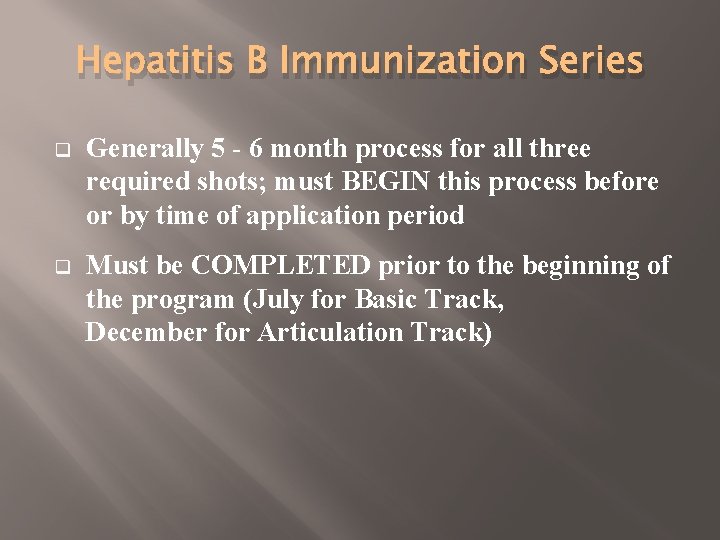 Hepatitis B Immunization Series

Generally 5 - 6 month process for all three required shots; must BEGIN this process before or by time of application period

Must be COMPLETED prior to the beginning of the program (July for Basic Track, December for Articulation Track)